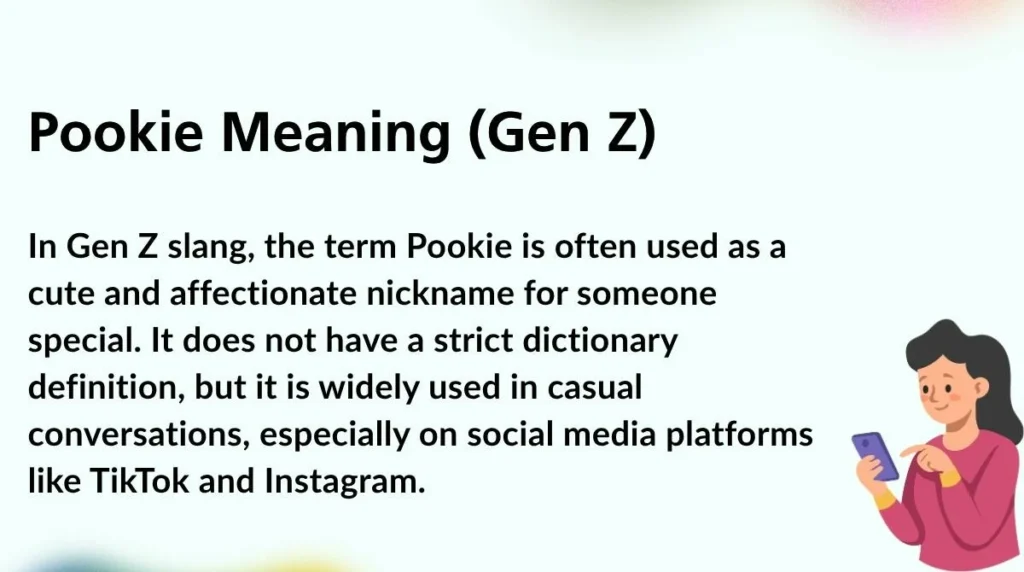 Pookie Meaning (Gen Z)

In Gen Z slang, the term Pookie is often used as a cute and affectionate nickname for someone special. It does not have a strict dictionary definition, but it is widely used in casual conversations, especially on social media platforms like TikTok and Instagram.